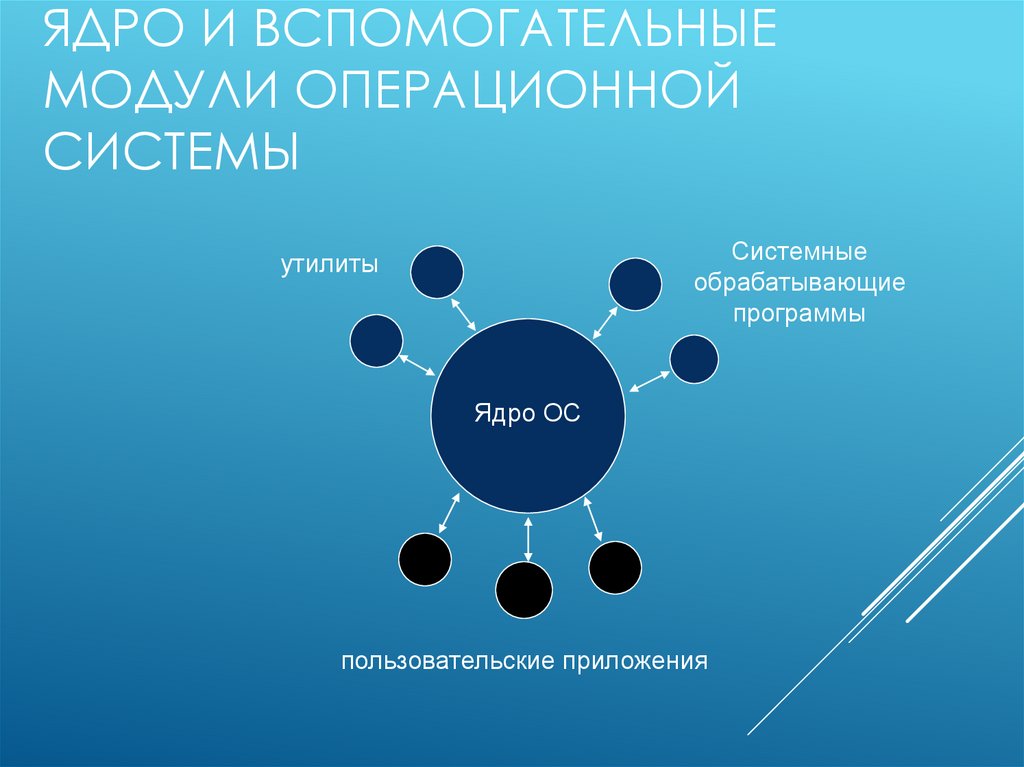 ЯДРО И ВСПОМОГАТЕЛЬНЫЕ МОДУЛИ ОПЕРАЦИОННОЙ СИСТЕМЫ

утилиты

Системные обрабатывающие программы

Ядро ОС

пользовательские приложения